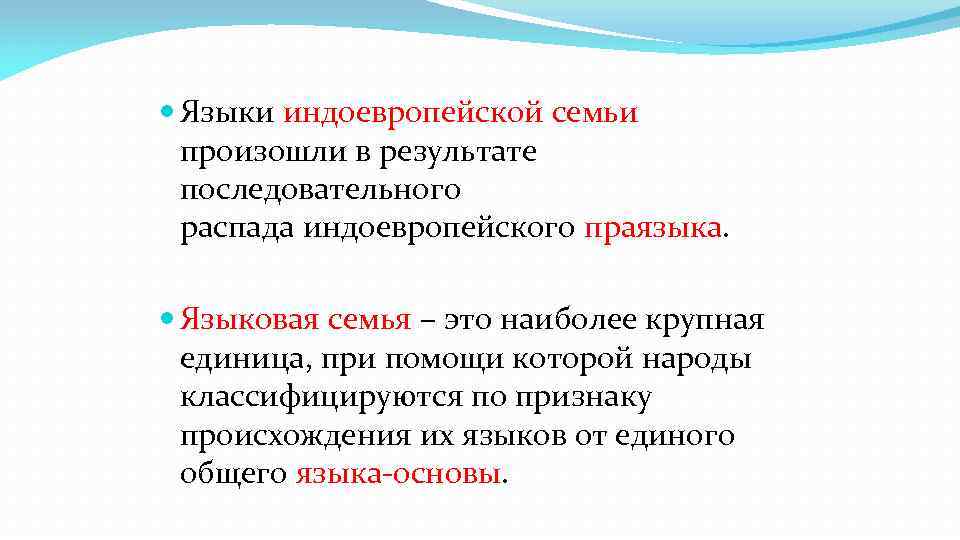 Языки индоевропейской семьи произошли в результате последовательного распада индоевропейского праязыка.

Языковая семья – это наиболее крупная единица, при помощи которой народы классифицируются по признаку происхождения их языков от единого общего языка-основы.